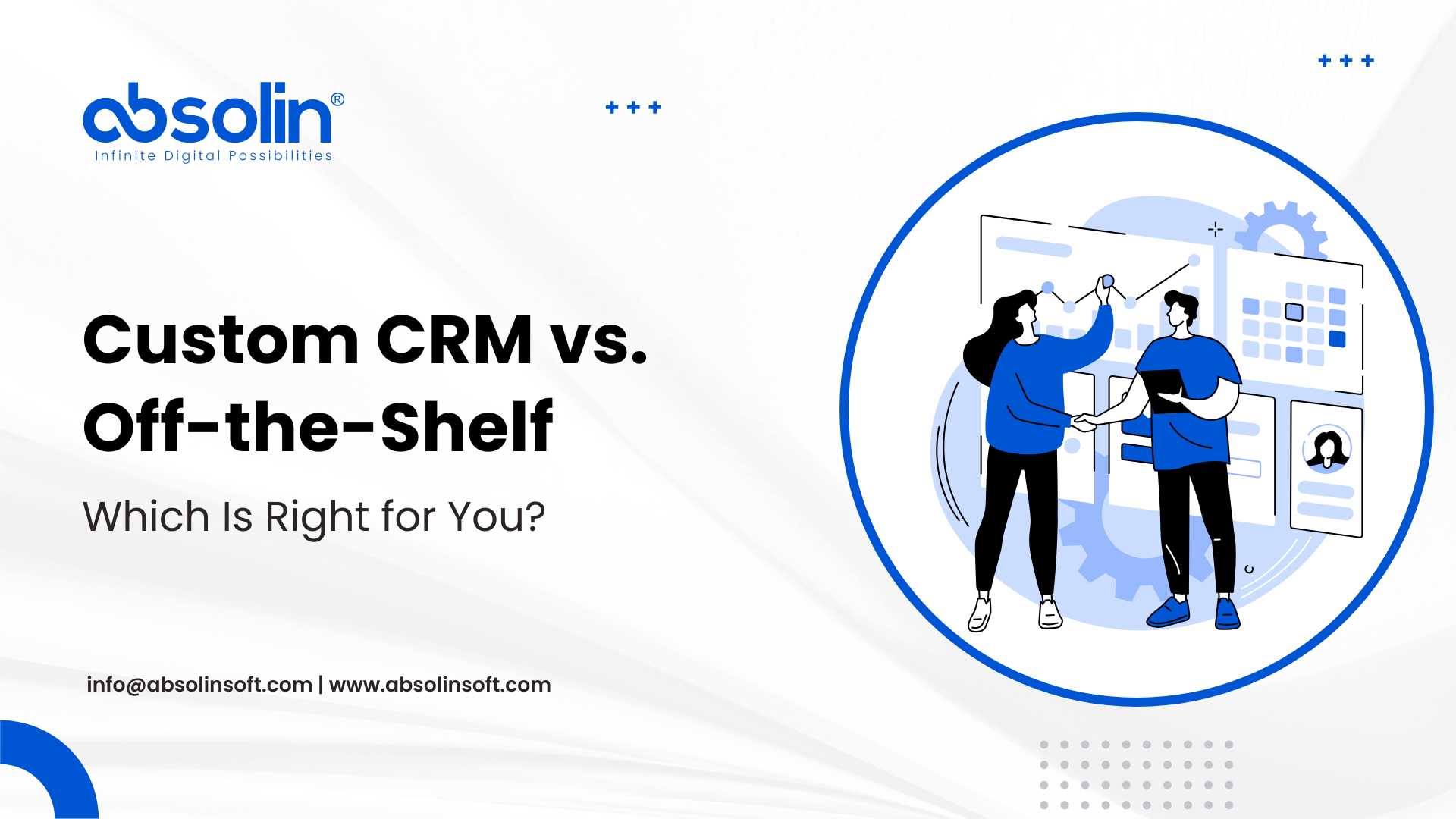 absolin®
Infinite Digital Possibilities

Custom CRM vs. Off-the-Shelf

Which Is Right for You?

info@absolinsoft.com | www.absolinsoft.com